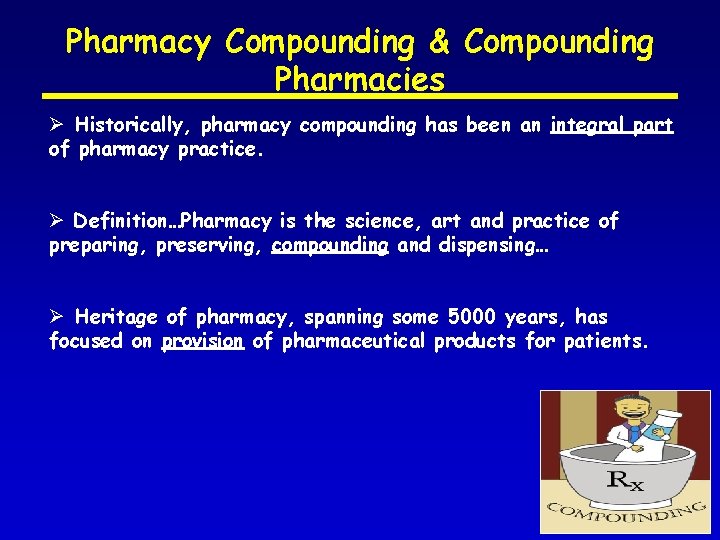 Pharmacy Compounding & Compounding Pharmacies

➢ Historically, pharmacy compounding has been an integral part of pharmacy practice.

➢ Definition…Pharmacy is the science, art and practice of preparing, preserving, compounding and dispensing…

➢ Heritage of pharmacy, spanning some 5000 years, has focused on provision of pharmaceutical products for patients.

Rx

COMPOUNDING